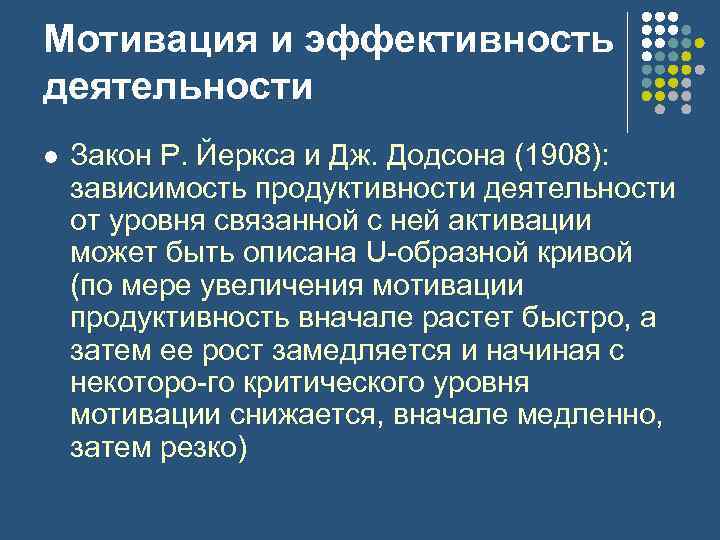 Мотивация и эффективность деятельности

Закон Р. Йеркса и Дж. Додсона (1908): зависимость продуктивности деятельности от уровня связанной с ней активации может быть описана U-образной кривой (по мере увеличения мотивации продуктивность вначале растет быстро, а затем ее рост замедляется и начиная с некоторо-го критического уровня мотивации снижается, вначале медленно, затем резко)